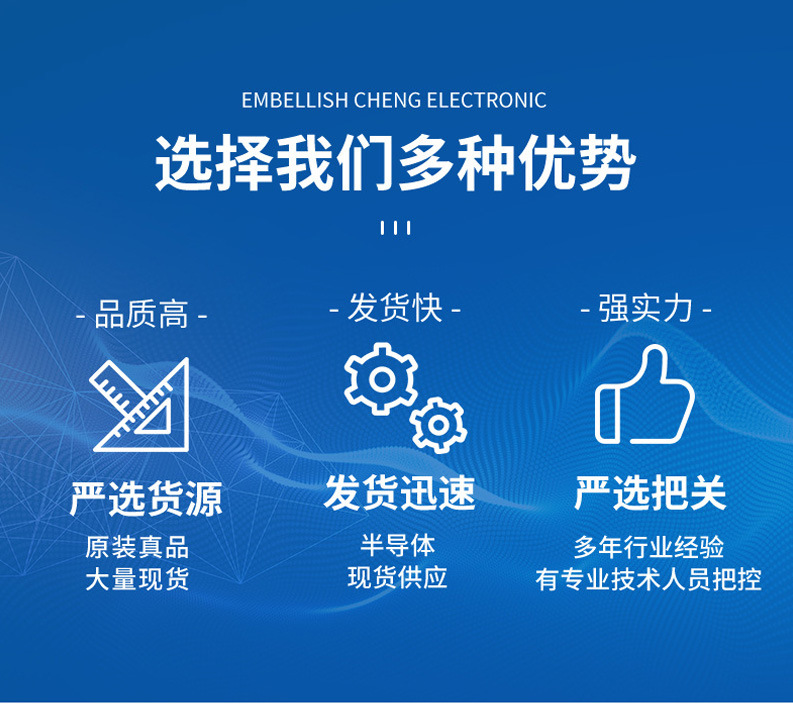 EMBELLISH CHENG ELECTRONIC

选择我们多种优势

- 品质高 -

严选货源

原装真品
大量现货

- 发货快 -

发货迅速

半导体
现货供应

- 强实力 -

严选把关

多年行业经验
有专业技术人员把控